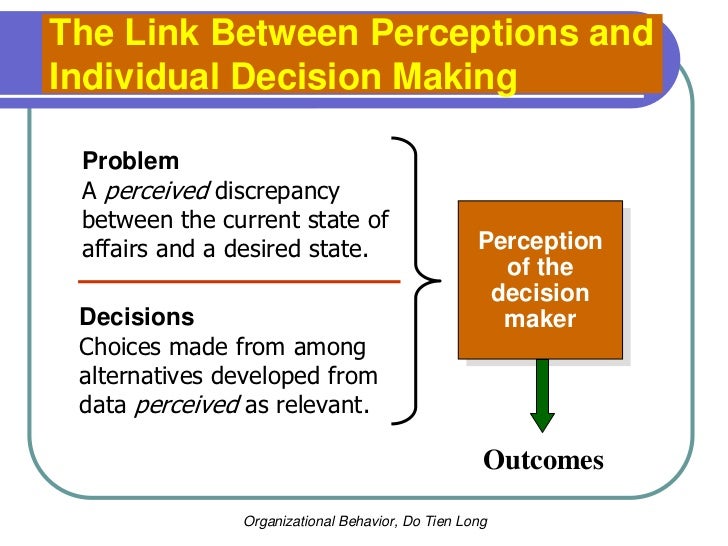 The Link Between Perceptions and Individual Decision Making

Problem
A perceived discrepancy between the current state of affairs and a desired state.

Decisions
Choices made from among alternatives developed from data perceived as relevant.

Perception of the decision maker

Outcomes

Organizational Behavior, Do Tien Long